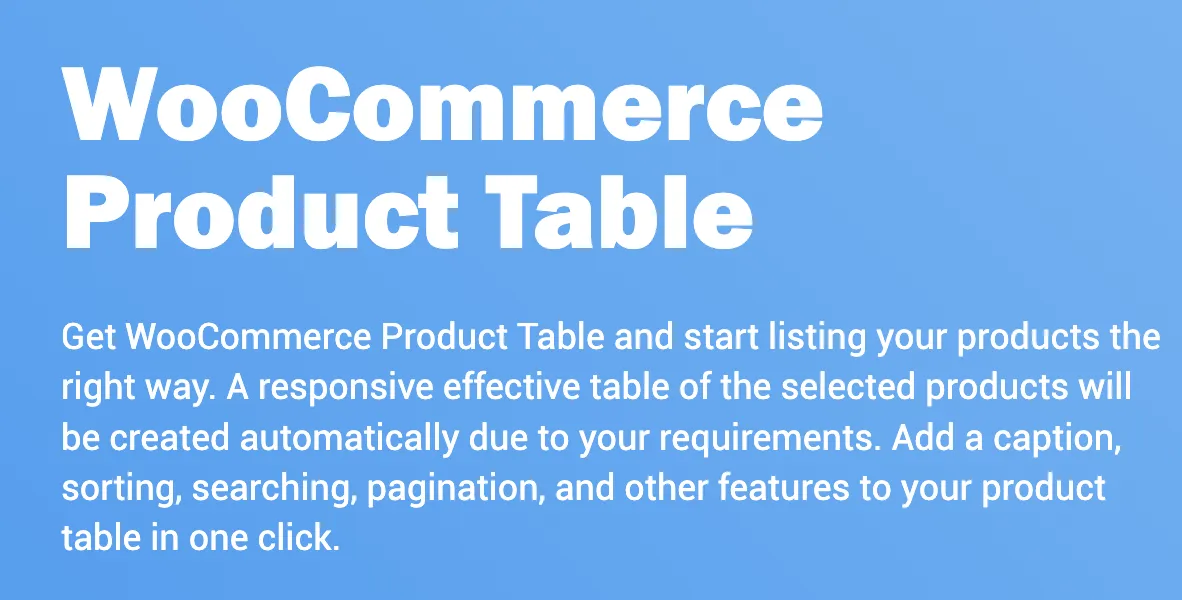 WooCommerce Product Table

Get WooCommerce Product Table and start listing your products the right way. A responsive effective table of the selected products will be created automatically due to your requirements. Add a caption, sorting, searching, pagination, and other features to your product table in one click.